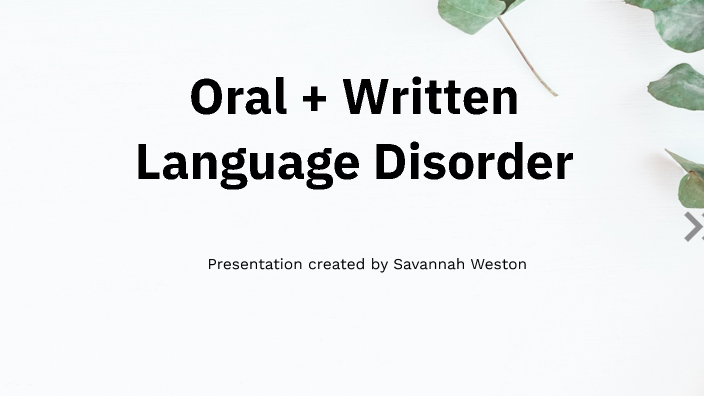 Oral + Written Language Disorder

Presentation created by Savannah Weston